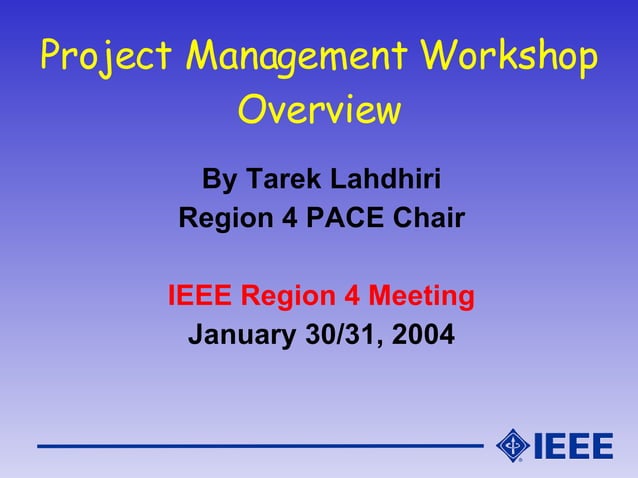 Project Management Workshop Overview

By Tarek Lahdhiri
Region 4 PACE Chair

IEEE Region 4 Meeting
January 30/31, 2004

IEEE